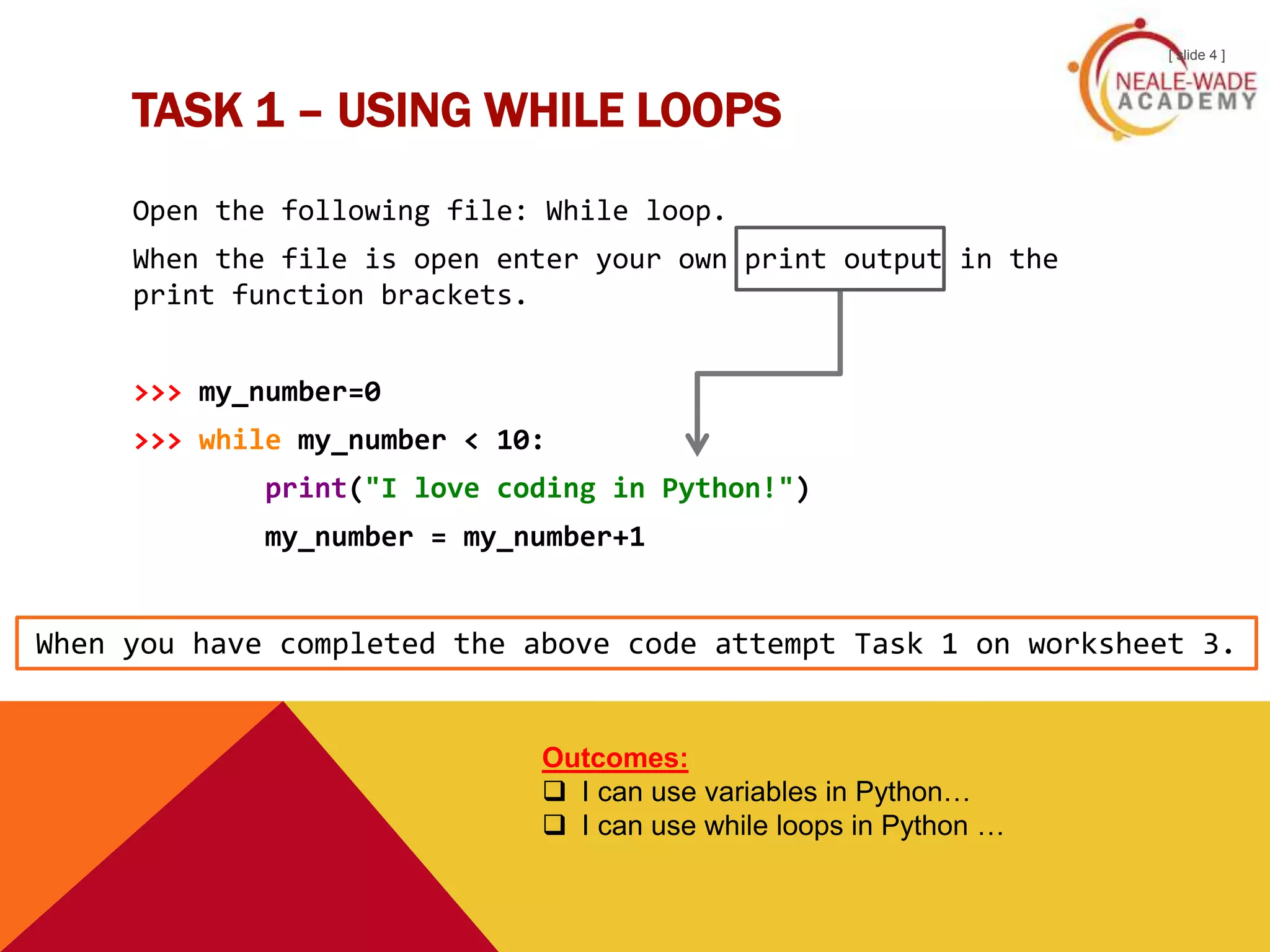 [ slide 4 ]

NEALE-WADE ACADEMY

TASK 1 – USING WHILE LOOPS

Open the following file: While loop.

When the file is open enter your own print output in the print function brackets.

>>> my_number=0

>>> while my_number < 10:

print("I love coding in Python!")

my_number = my_number+1

When you have completed the above code attempt Task 1 on worksheet 3.

Outcomes:

❑ I can use variables in Python…

❑ I can use while loops in Python …